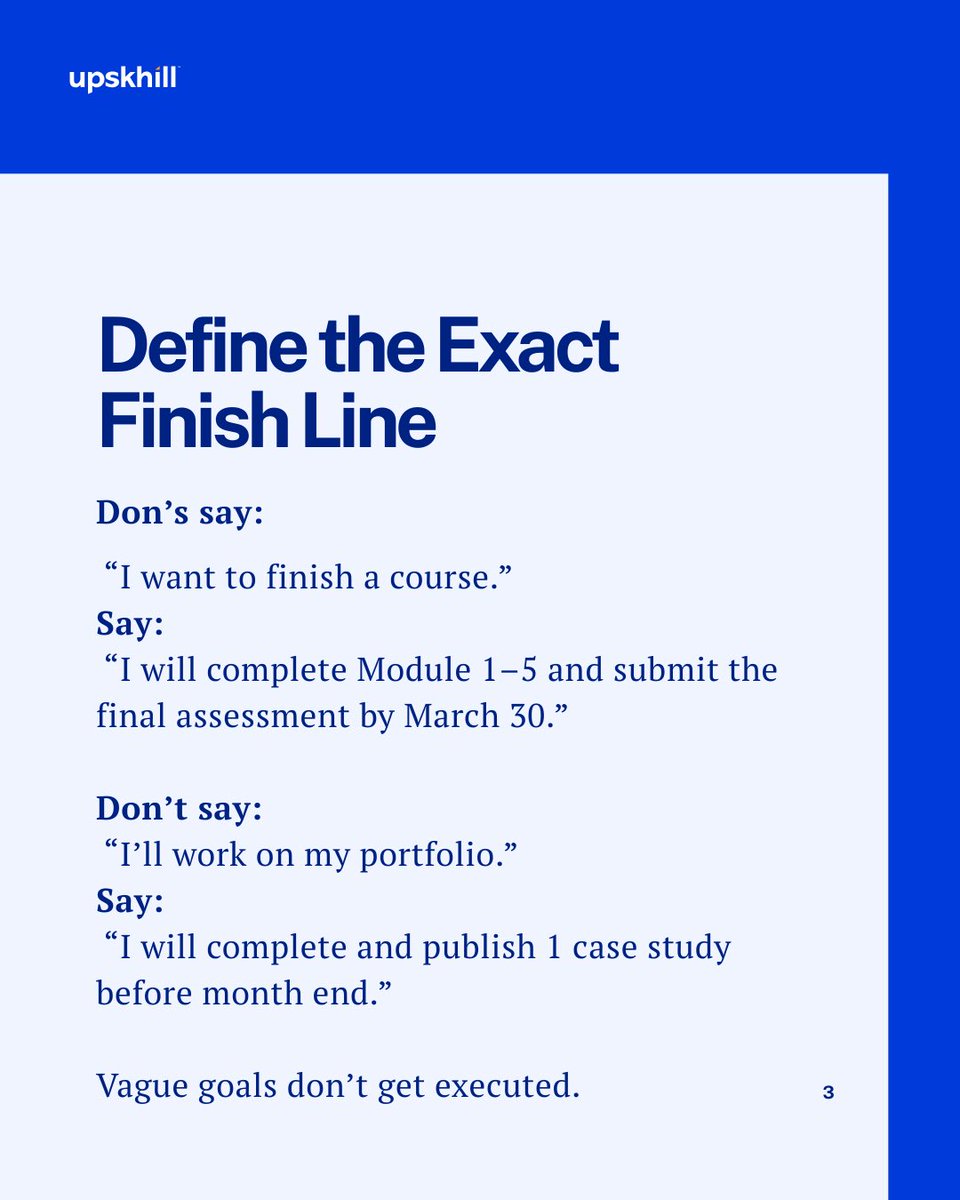 upskhill

Define the Exact Finish Line

Don’s say:

“I want to finish a course.”
Say:
“I will complete Module 1–5 and submit the final assessment by March 30.”

Don’t say:
“I’ll work on my portfolio.”
Say:
“I will complete and publish 1 case study before month end.”

Vague goals don’t get executed.

3